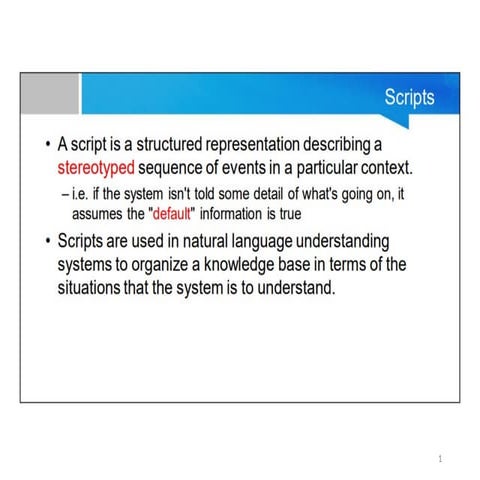 Scripts

• A script is a structured representation describing a stereotyped sequence of events in a particular context.

– i.e. if the system isn't told some detail of what's going on, it assumes the "default" information is true

• Scripts are used in natural language understanding systems to organize a knowledge base in terms of the situations that the system is to understand.

1